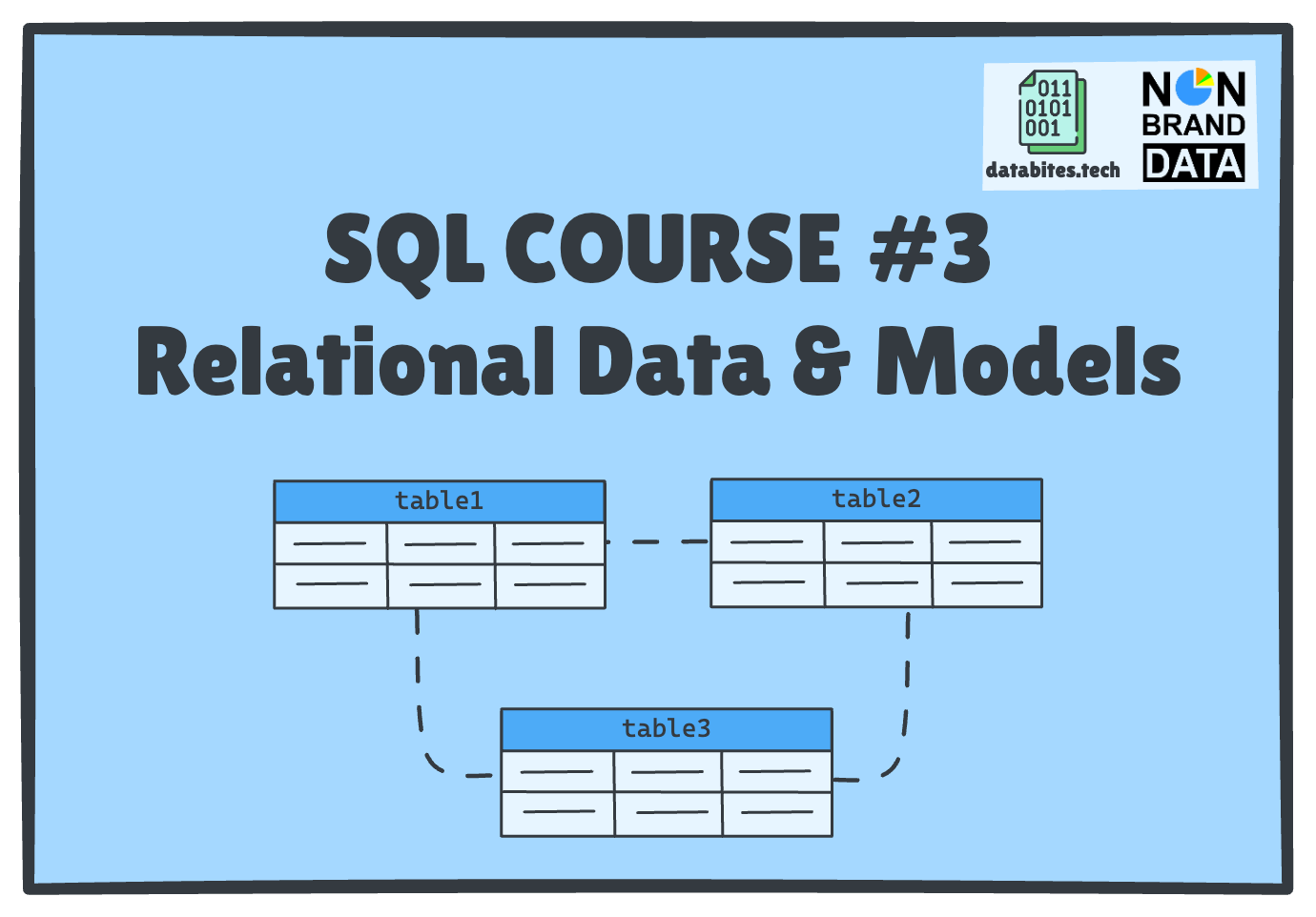 011
0101
001
databites.tech

NON
BRAND
DATA

SQL COURSE #3
Relational Data & Models

table1

table2

table3